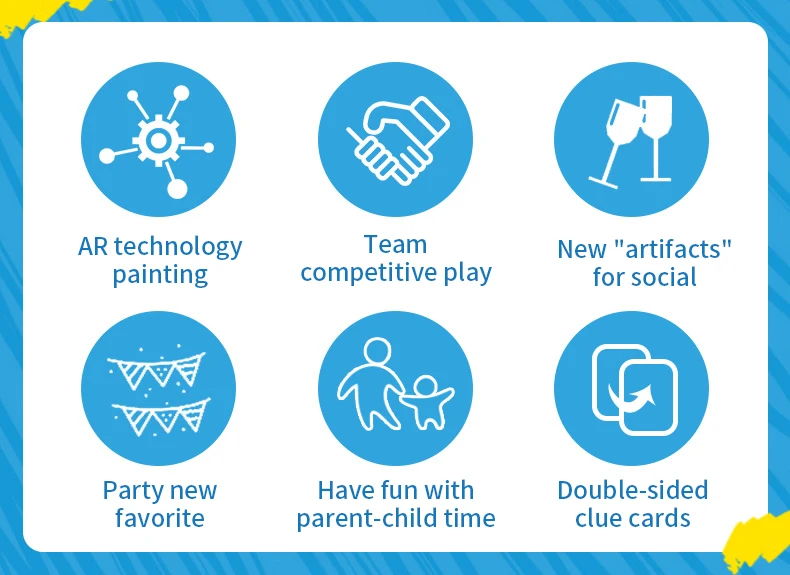 AR technology painting

Team competitive play

New "artifacts" for social

Party new favorite

Have fun with parent-child time

Double-sided clue cards